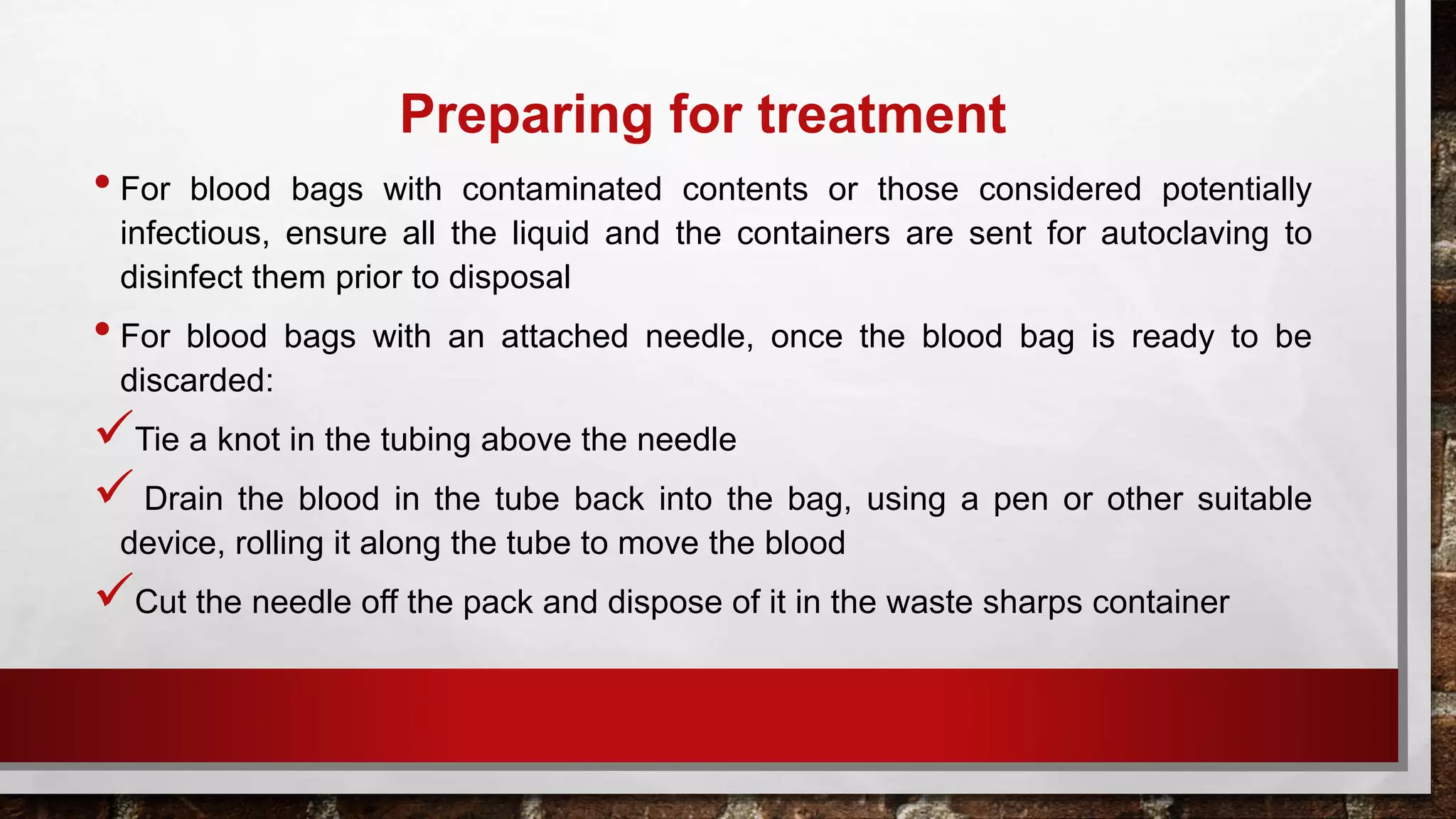 Preparing for treatment

• For blood bags with contaminated contents or those considered potentially infectious, ensure all the liquid and the containers are sent for autoclaving to disinfect them prior to disposal

• For blood bags with an attached needle, once the blood bag is ready to be discarded:

✓ Tie a knot in the tubing above the needle

✓ Drain the blood in the tube back into the bag, using a pen or other suitable device, rolling it along the tube to move the blood

✓ Cut the needle off the pack and dispose of it in the waste sharps container